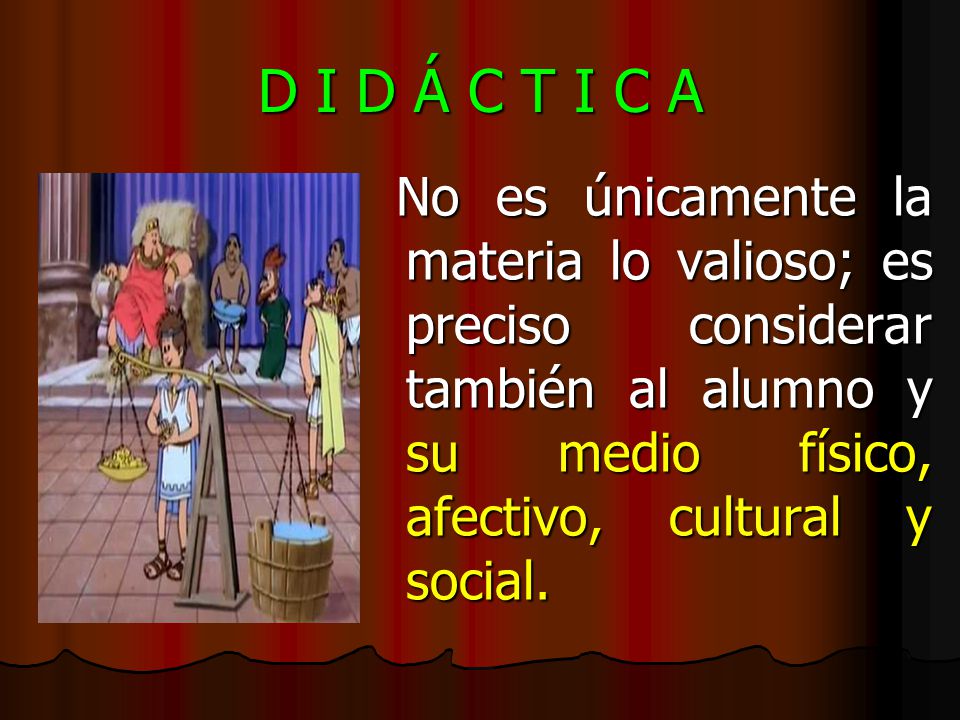 D I D Á C T I C A

No es únicamente la materia lo valioso; es preciso considerar también al alumno y su medio físico, afectivo, cultural y social.